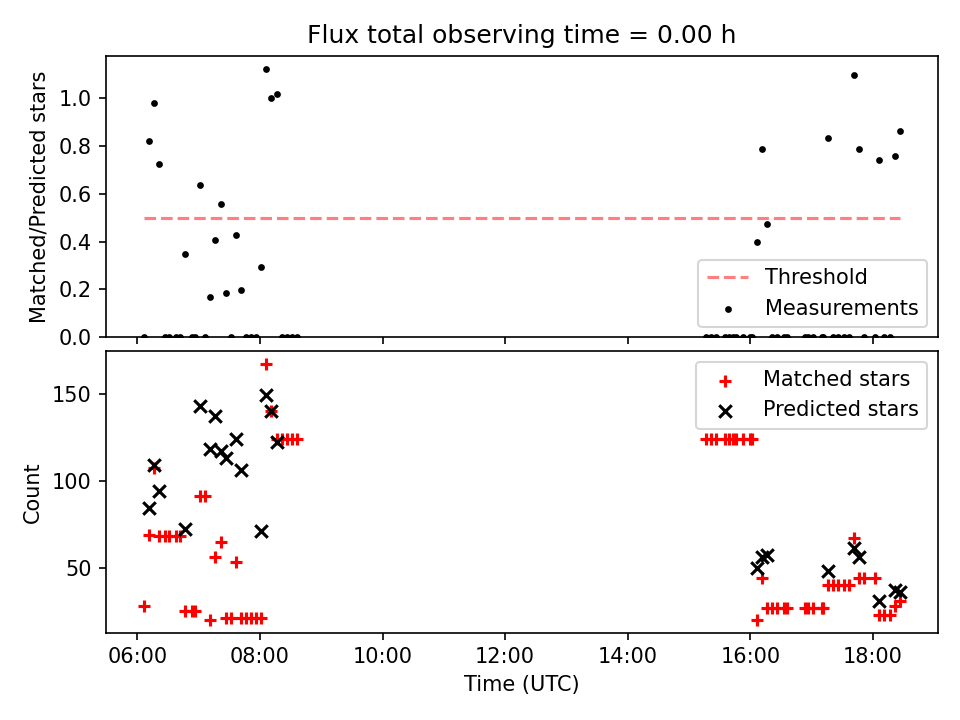 Flux total observing time = 0.00 h

Matched/Predicted stars

1.0
0.8
0.6
0.4
0.2
0.0

Threshold
Measurements

Count

150
100
50

Matched stars
Predicted stars

06:00
08:00
10:00
12:00
14:00
16:00
18:00

Time (UTC)